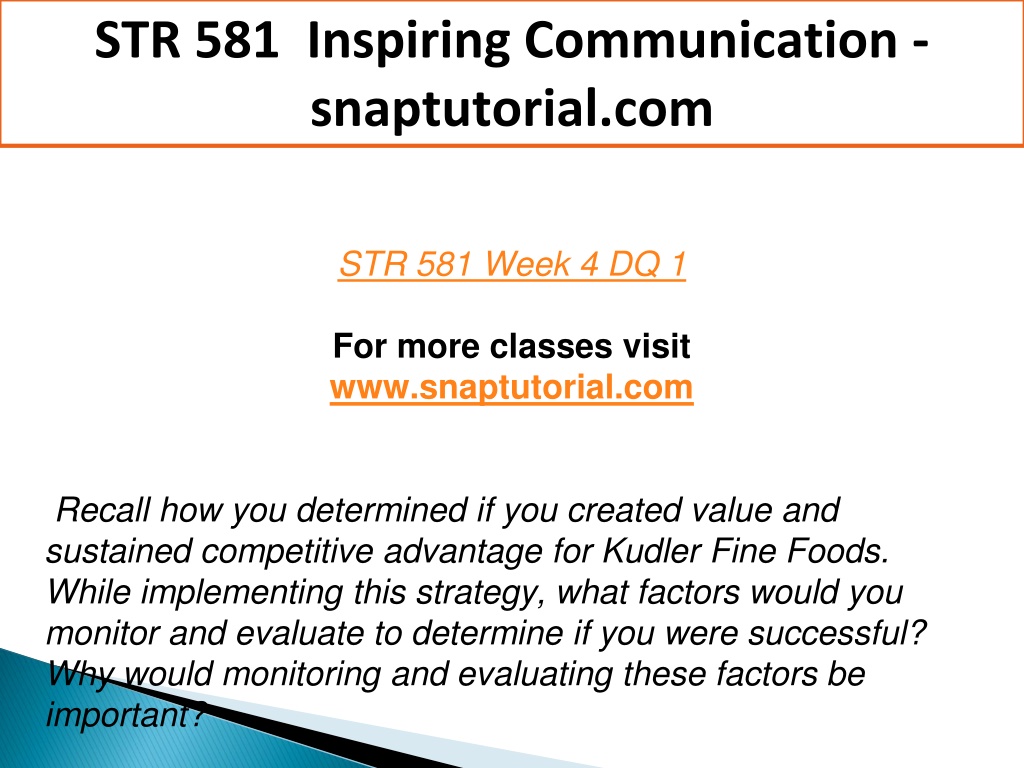 STR 581 Inspiring Communication - snaptutorial.com

STR 581 Week 4 DQ 1

For more classes visit
www.snaptutorial.com

Recall how you determined if you created value and sustained competitive advantage for Kudler Fine Foods. While implementing this strategy, what factors would you monitor and evaluate to determine if you were successful? Why would monitoring and evaluating these factors be important?